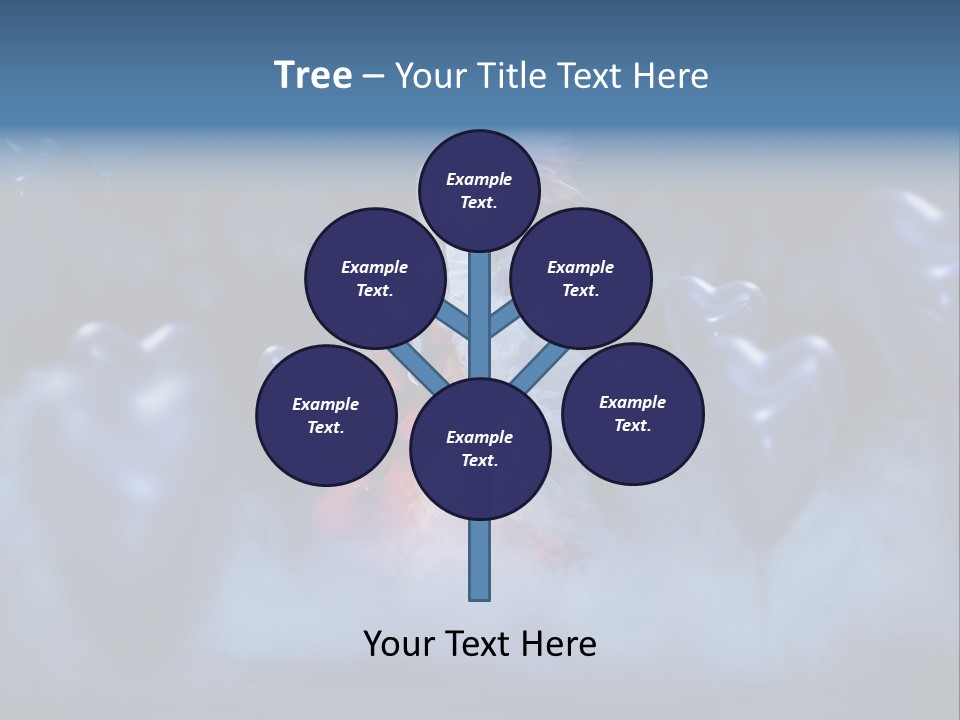 Tree – Your Title Text Here

Example Text.

Example Text.

Example Text.

Example Text.

Example Text.

Example Text.

Your Text Here